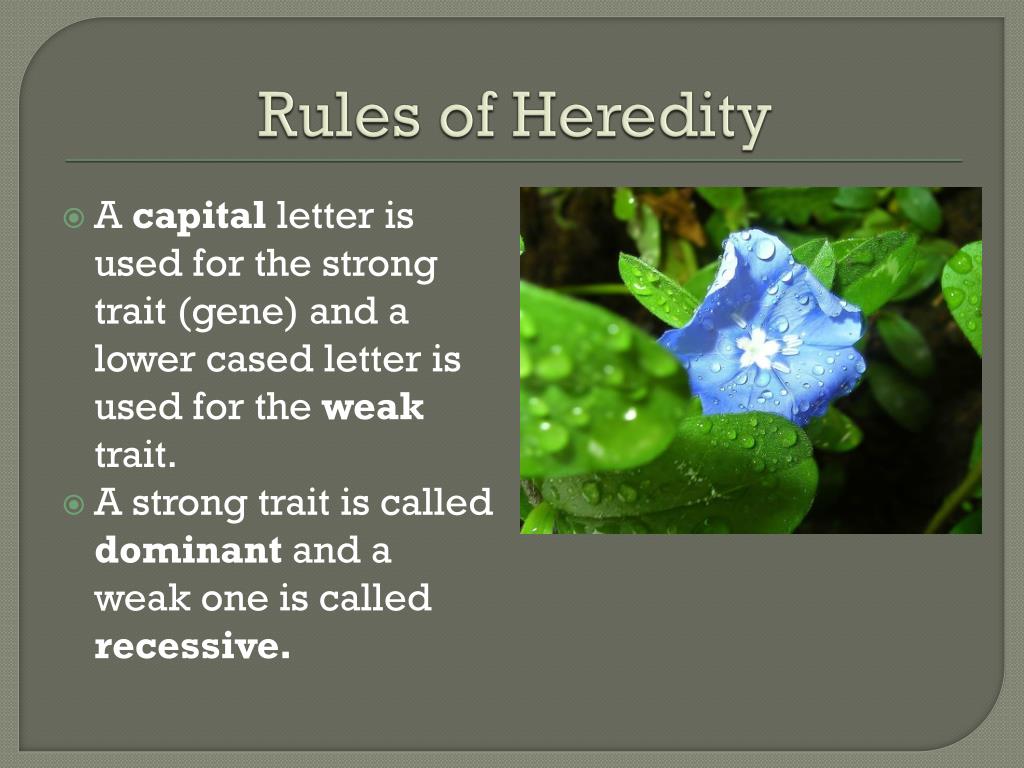 Rules of Heredity

A capital letter is used for the strong trait (gene) and a lower cased letter is used for the weak trait.

A strong trait is called dominant and a weak one is called recessive.